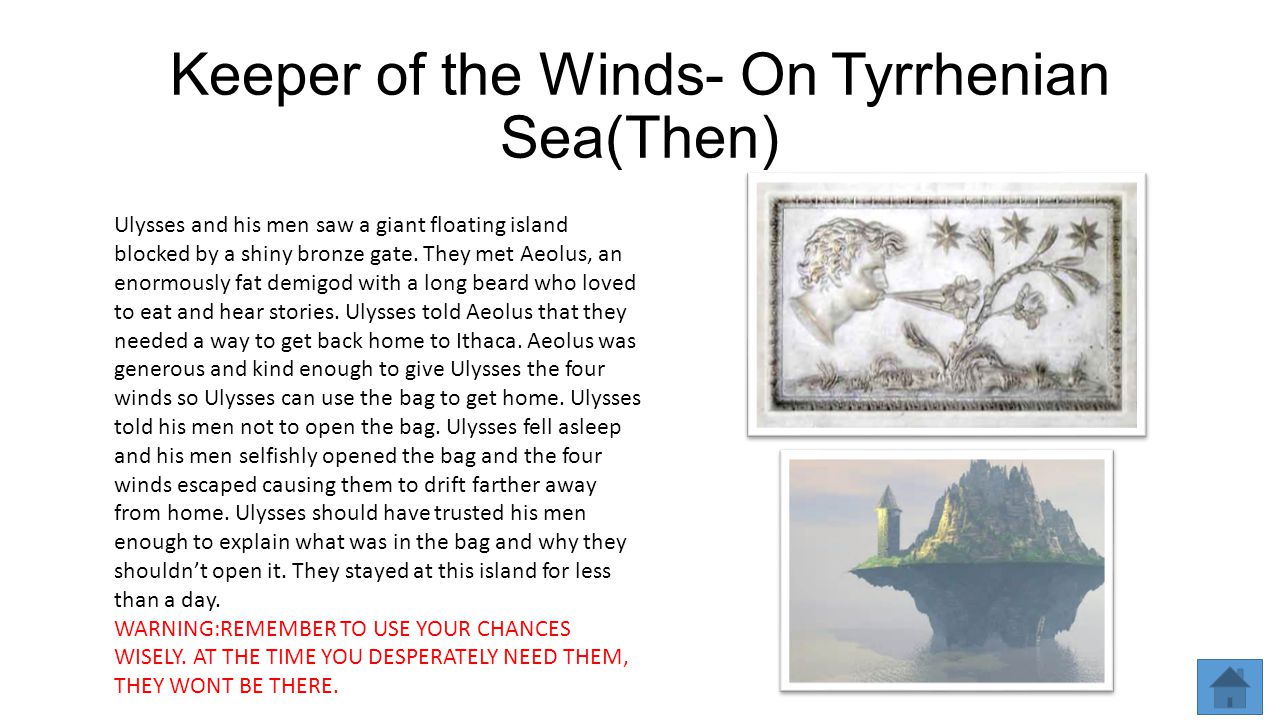 Keeper of the Winds- On Tyrrhenian Sea(Then)

Ulysses and his men saw a giant floating island blocked by a shiny bronze gate. They met Aeolus, an enormously fat demigod with a long beard who loved to eat and hear stories. Ulysses told Aeolus that they needed a way to get back home to Ithaca. Aeolus was generous and kind enough to give Ulysses the four winds so Ulysses can use the bag to get home. Ulysses told his men not to open the bag. Ulysses fell asleep and his men selfishly opened the bag and the four winds escaped causing them to drift farther away from home. Ulysses should have trusted his men enough to explain what was in the bag and why they shouldn't open it. They stayed at this island for less than a day.
WARNING:REMEMBER TO USE YOUR CHANCES WISELY. AT THE TIME YOU DESPERATELY NEED THEM, THEY WONT BE THERE.